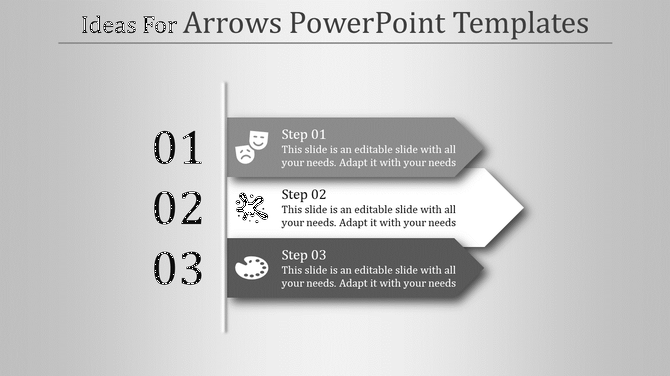 Ideas For Arrows PowerPoint Templates

01

Step 01
This slide is an editable slide with all your needs. Adapt it with your needs

02

Step 02
This slide is an editable slide with all your needs. Adapt it with your needs

03

Step 03
This slide is an editable slide with all your needs. Adapt it with your needs